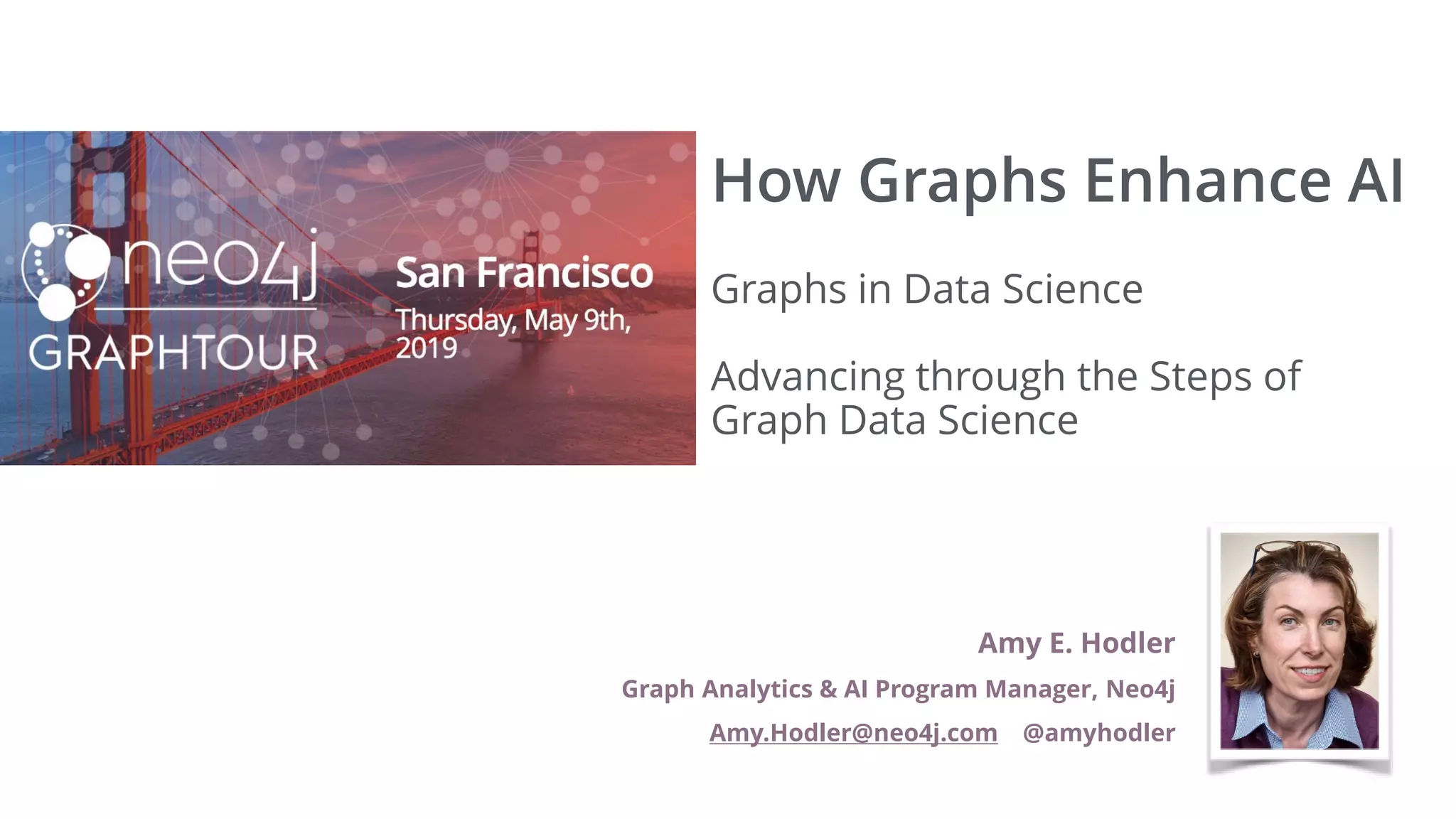 neo4j
GRAPHTOUR

San Francisco
Thursday, May 9th, 2019

How Graphs Enhance AI

Graphs in Data Science

Advancing through the Steps of Graph Data Science

Amy E. Hodler
Graph Analytics & AI Program Manager, Neo4j
Amy.Hodler@neo4j.com @amyhodler